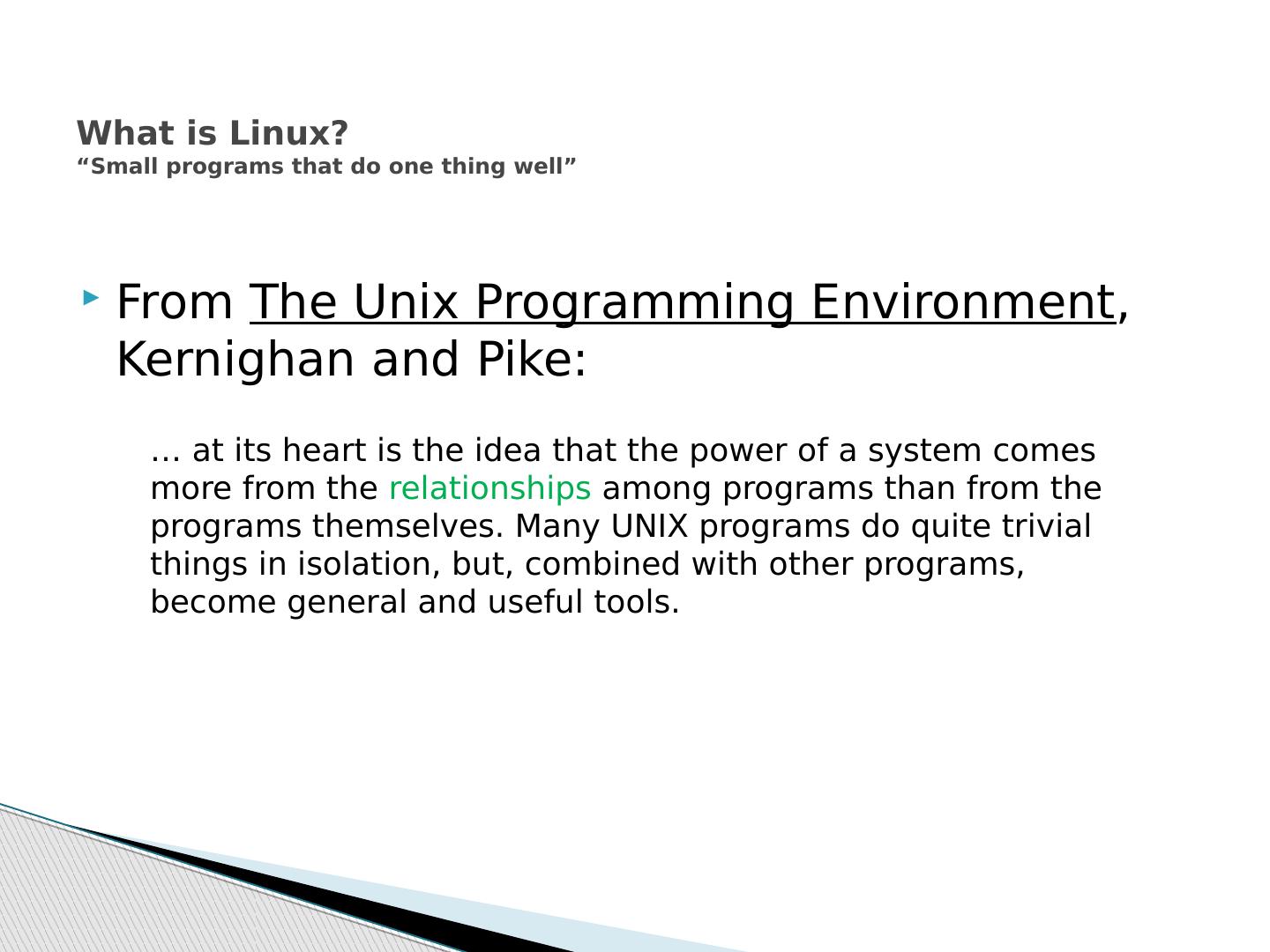 What is Linux?
“Small programs that do one thing well”

From The Unix Programming Environment, Kernighan and Pike:

… at its heart is the idea that the power of a system comes more from the relationships among programs than from the programs themselves. Many UNIX programs do quite trivial things in isolation, but, combined with other programs, become general and useful tools.